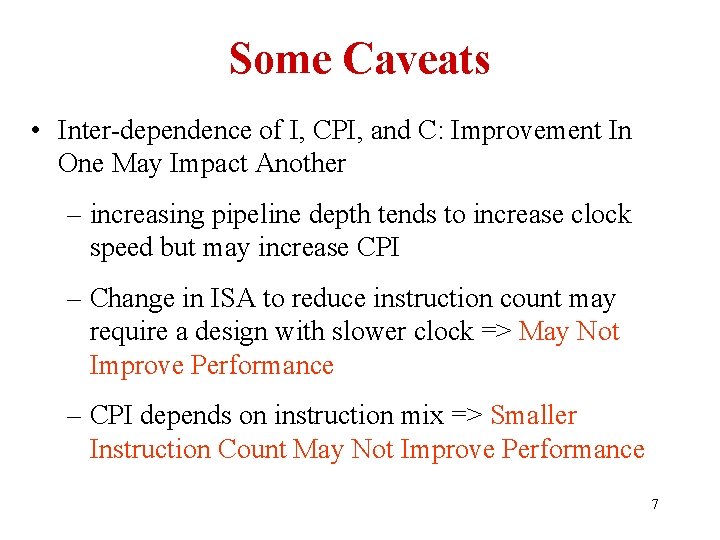 Some Caveats

• Inter-dependence of I, CPI, and C: Improvement In One May Impact Another

– increasing pipeline depth tends to increase clock speed but may increase CPI

– Change in ISA to reduce instruction count may require a design with slower clock => May Not Improve Performance

– CPI depends on instruction mix => Smaller Instruction Count May Not Improve Performance

7